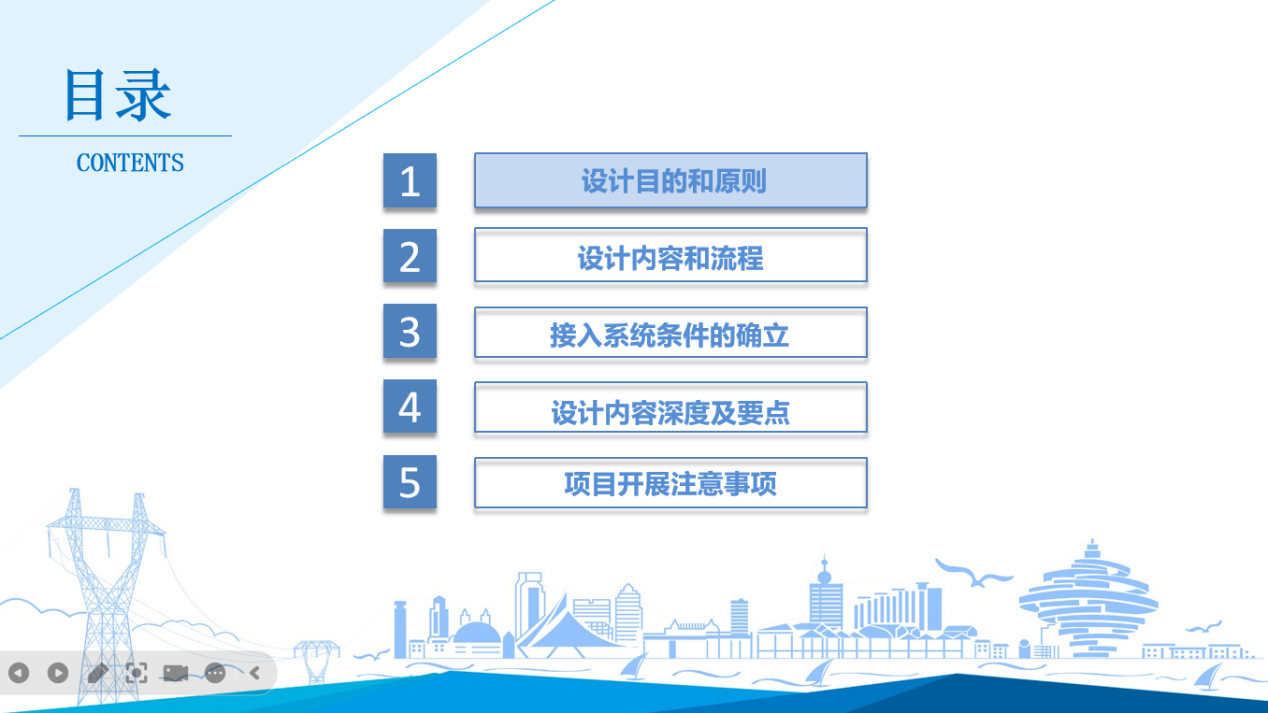 目录

CONTENTS

1 设计目的和原则

2 设计内容和流程

3 接入系统条件的确立

4 设计内容深度及要点

5 项目开展注意事项